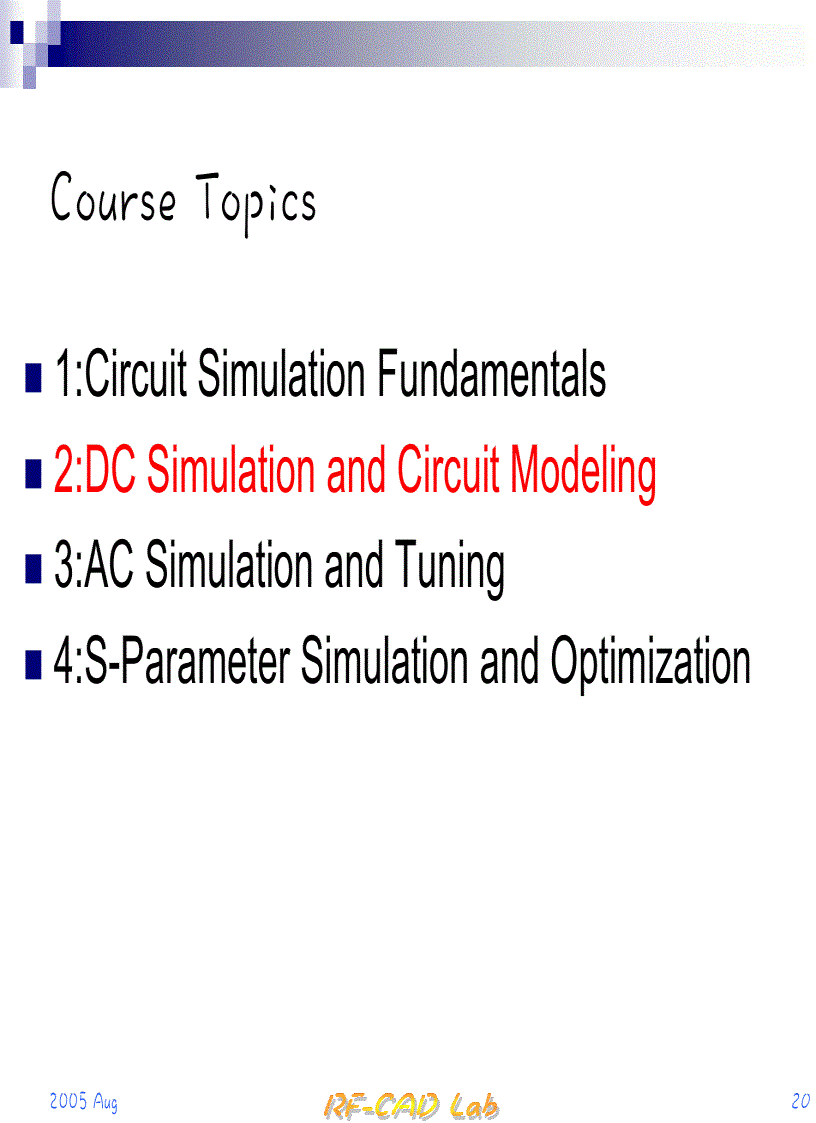 Course Topics

1:Circuit Simulation Fundamentals

2:DC Simulation and Circuit Modeling

3:AC Simulation and Tuning

4:S-Parameter Simulation and Optimization

2005 Aug

RF-CAD Lab

20